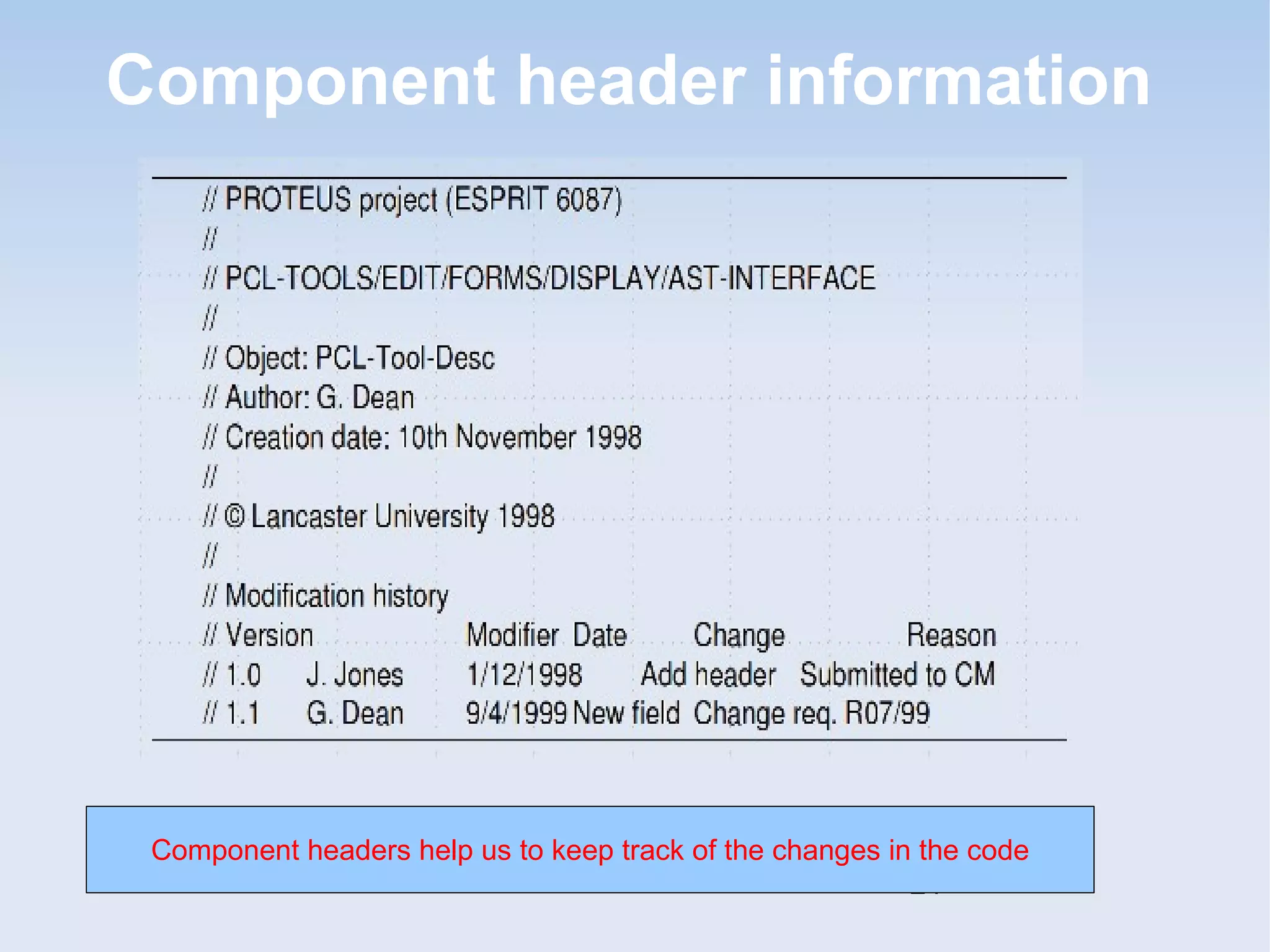 Component header information

// PROTEUS project (ESPRIT 6087)
//
// PCL-TOOLS/EDIT/FORMS/DISPLAY/AST-INTERFACE
//
// Object: PCL-Tool-Desc
// Author: G. Dean
// Creation date: 10th November 1998
//
// © Lancaster University 1998
//
// Modification history
// Version Modifier Date Change Reason
// 1.0 J. Jones 1/12/1998 Add header Submitted to CM
// 1.1 G. Dean 9/4/1999 New field Change req. R07/99

Component headers help us to keep track of the changes in the code